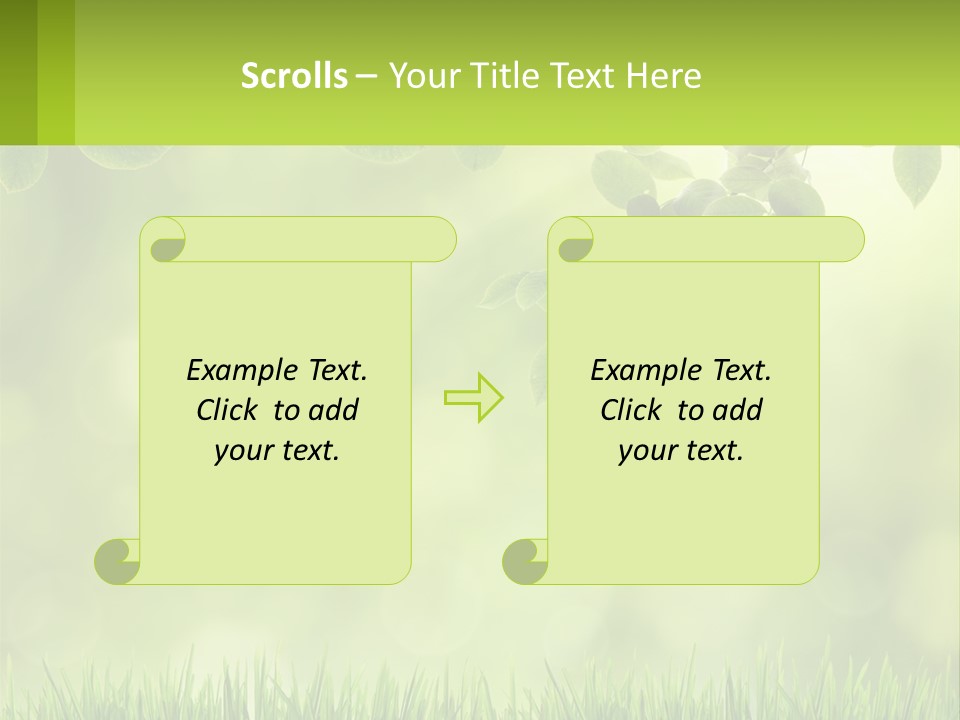 Scrolls – Your Title Text Here

Example Text. Click to add your text.

Example Text. Click to add your text.